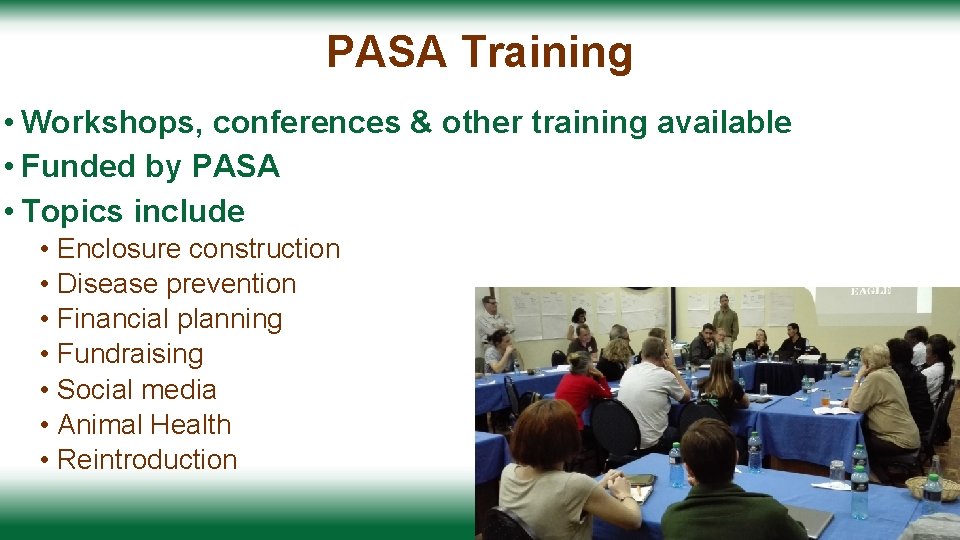 PASA Training

• Workshops, conferences & other training available
• Funded by PASA
• Topics include
  • Enclosure construction
  • Disease prevention
  • Financial planning
  • Fundraising
  • Social media
  • Animal Health
  • Reintroduction

EAGLE